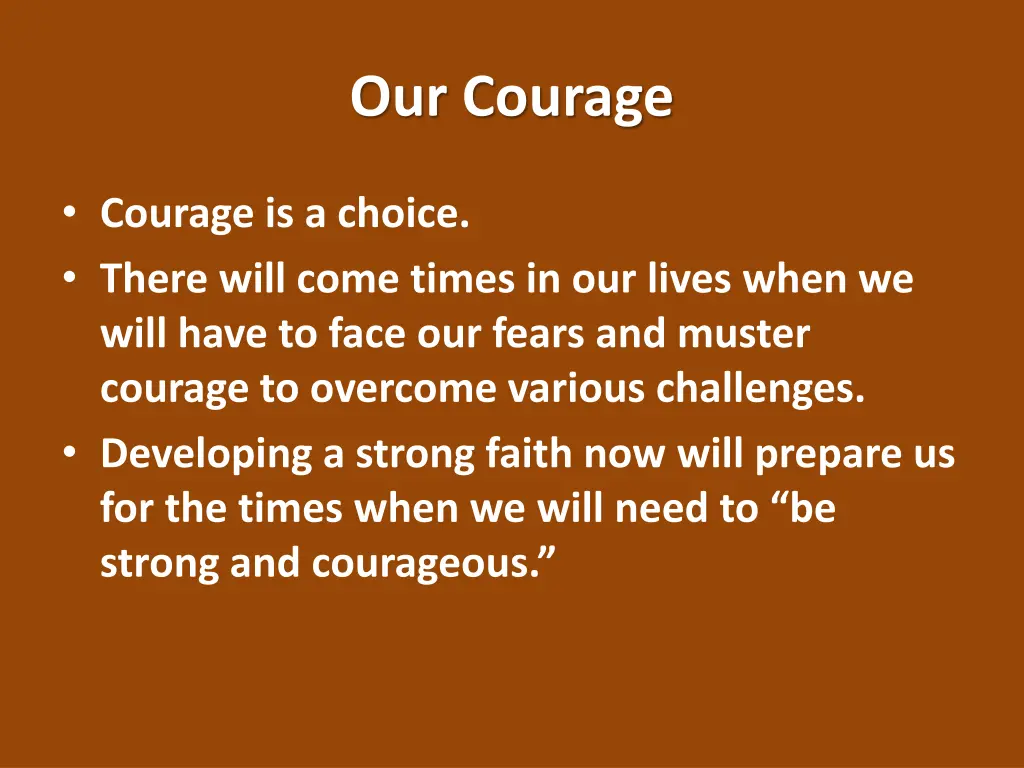 Our Courage

• Courage is a choice.
• There will come times in our lives when we will have to face our fears and muster courage to overcome various challenges.
• Developing a strong faith now will prepare us for the times when we will need to “be strong and courageous.”